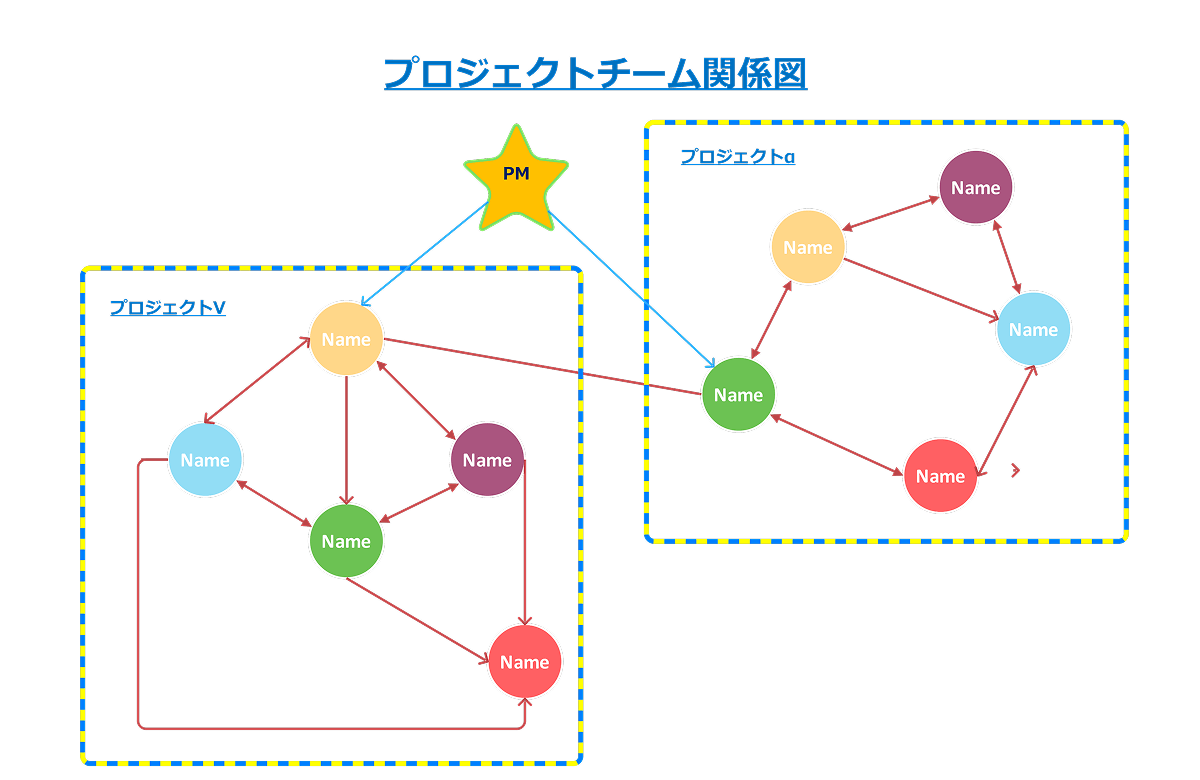 プロジェクトチーム関係図

PM

プロジェクトα

Name

Name

Name

Name

Name

プロジェクトV

Name

Name

Name

Name

Name